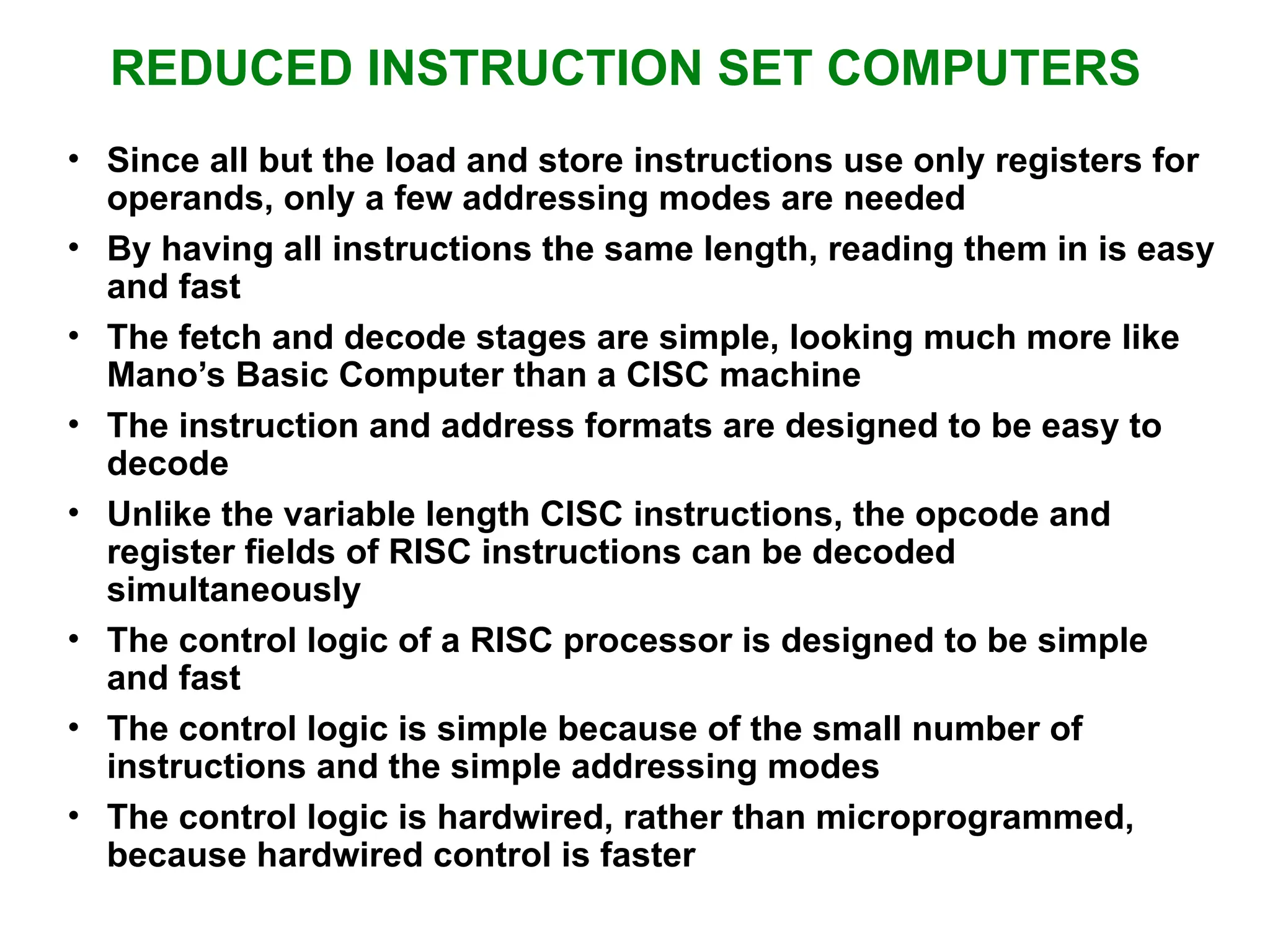 REDUCED INSTRUCTION SET COMPUTERS

• Since all but the load and store instructions use only registers for operands, only a few addressing modes are needed
• By having all instructions the same length, reading them in is easy and fast
• The fetch and decode stages are simple, looking much more like Mano's Basic Computer than a CISC machine
• The instruction and address formats are designed to be easy to decode
• Unlike the variable length CISC instructions, the opcode and register fields of RISC instructions can be decoded simultaneously
• The control logic of a RISC processor is designed to be simple and fast
• The control logic is simple because of the small number of instructions and the simple addressing modes
• The control logic is hardwired, rather than microprogrammed, because hardwired control is faster